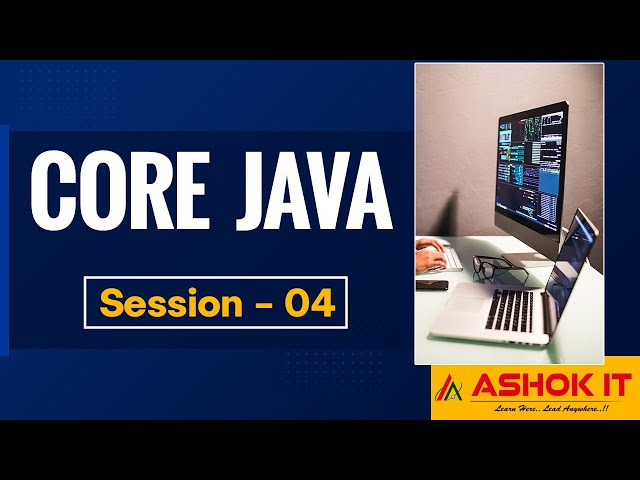 CORE JAVA

Session - 04

ASHOK IT
Learn Here.. Lead Anywhere..!!